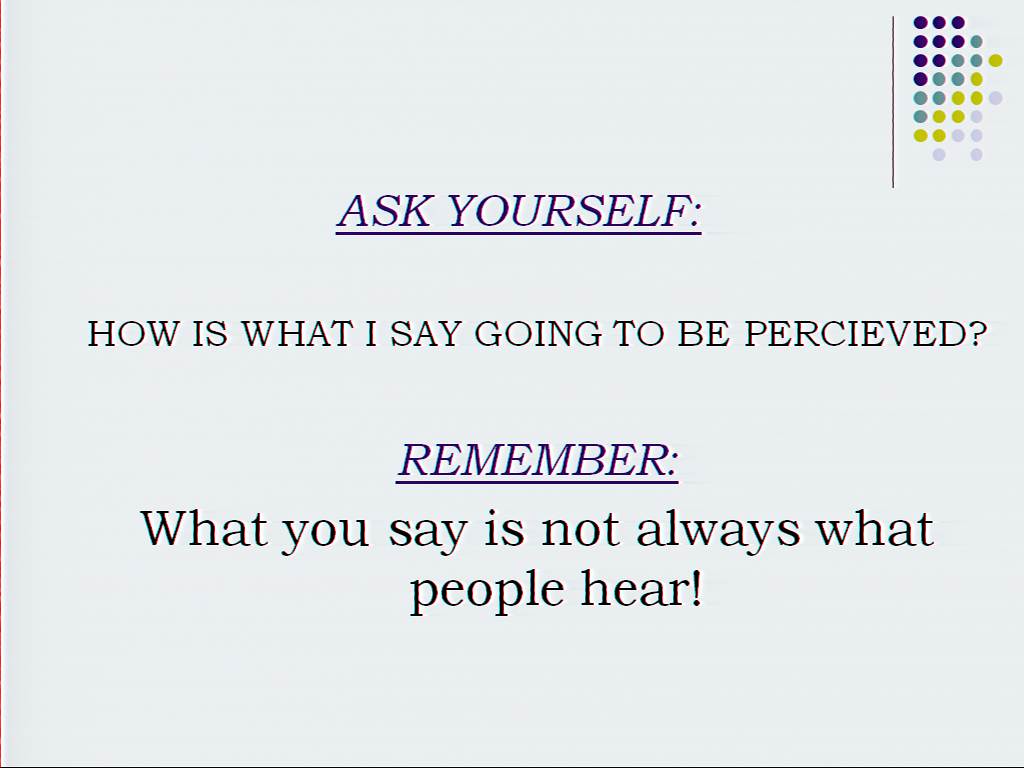 ASK YOURSELF:

HOW IS WHAT I SAY GOING TO BE PERCIEVED?

REMEMBER:

What you say is not always what people hear!